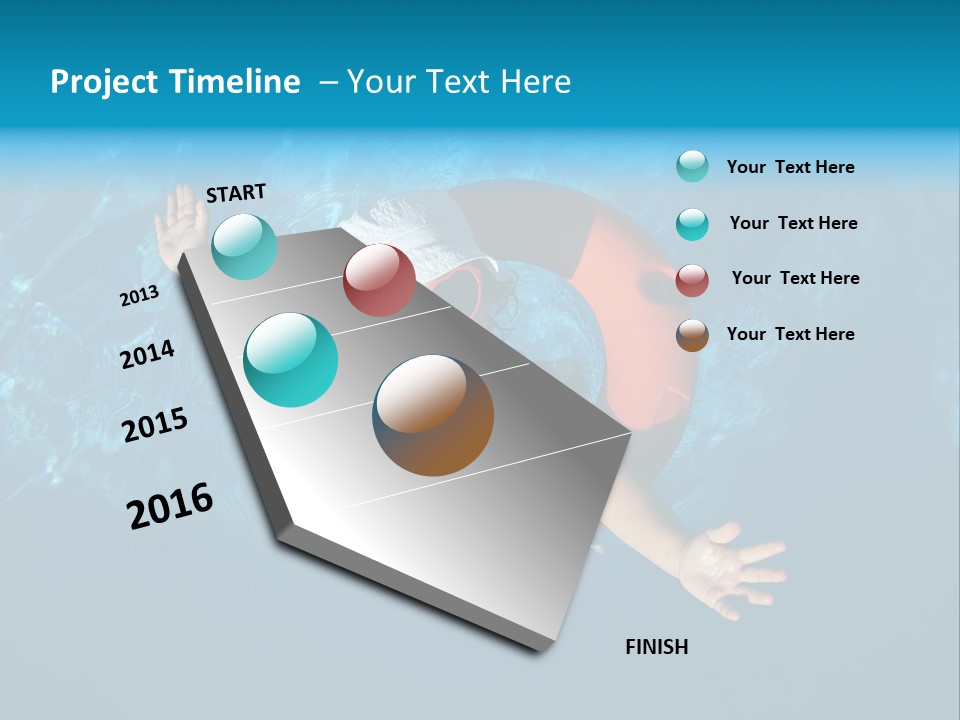 Project Timeline – Your Text Here

START

2013

2014

2015

2016

FINISH

Your Text Here

Your Text Here

Your Text Here

Your Text Here